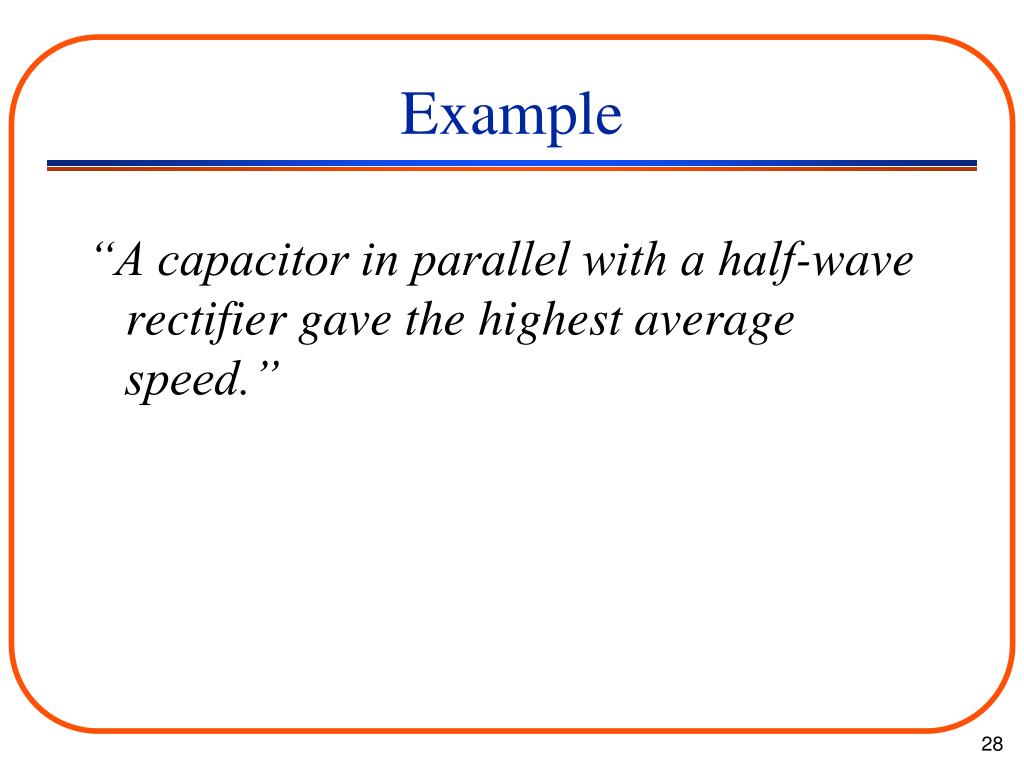 Example

“A capacitor in parallel with a half-wave rectifier gave the highest average speed.”

28